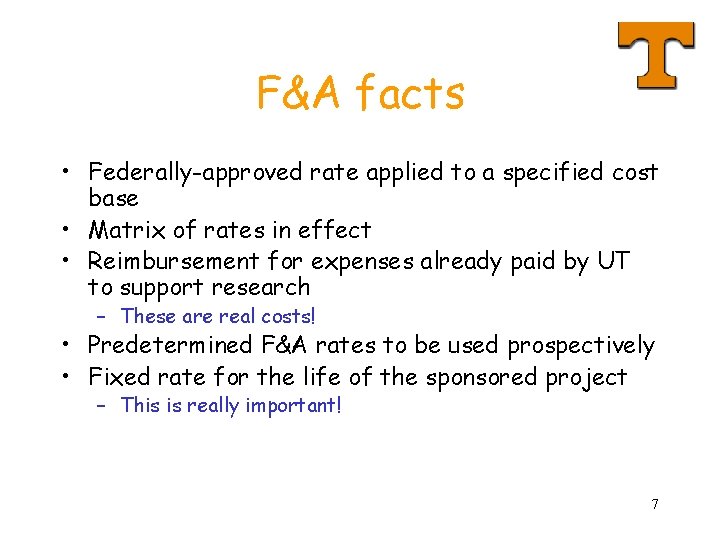 T

F&A facts

• Federally-approved rate applied to a specified cost base
• Matrix of rates in effect
• Reimbursement for expenses already paid by UT to support research
– These are real costs!
• Predetermined F&A rates to be used prospectively
• Fixed rate for the life of the sponsored project
– This is really important!

7